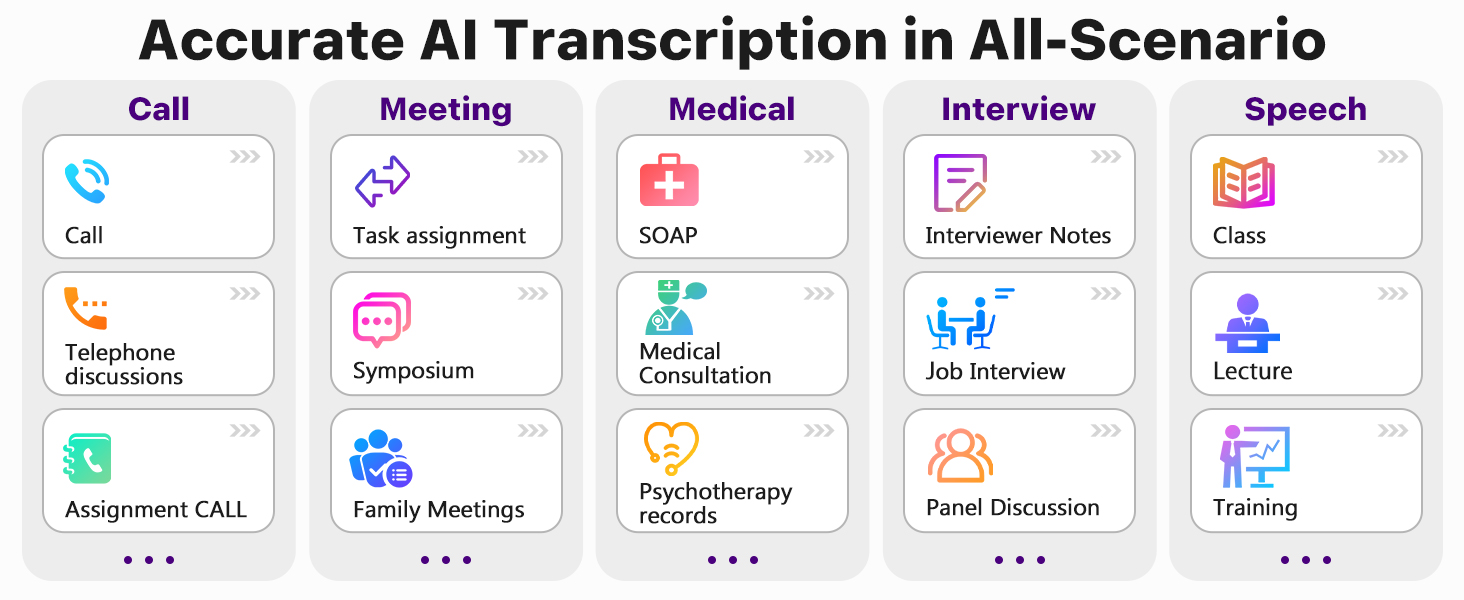 Accurate AI Transcription in All-Scenario

Call

Call

Telephone discussions

Assignment CALL

...

Meeting

Task assignment

Symposium

Family Meetings

...

Medical

SOAP

Medical Consultation

Psychotherapy records

...

Interview

Interviewer Notes

Job Interview

Panel Discussion

...

Speech

Class

Lecture

Training

...